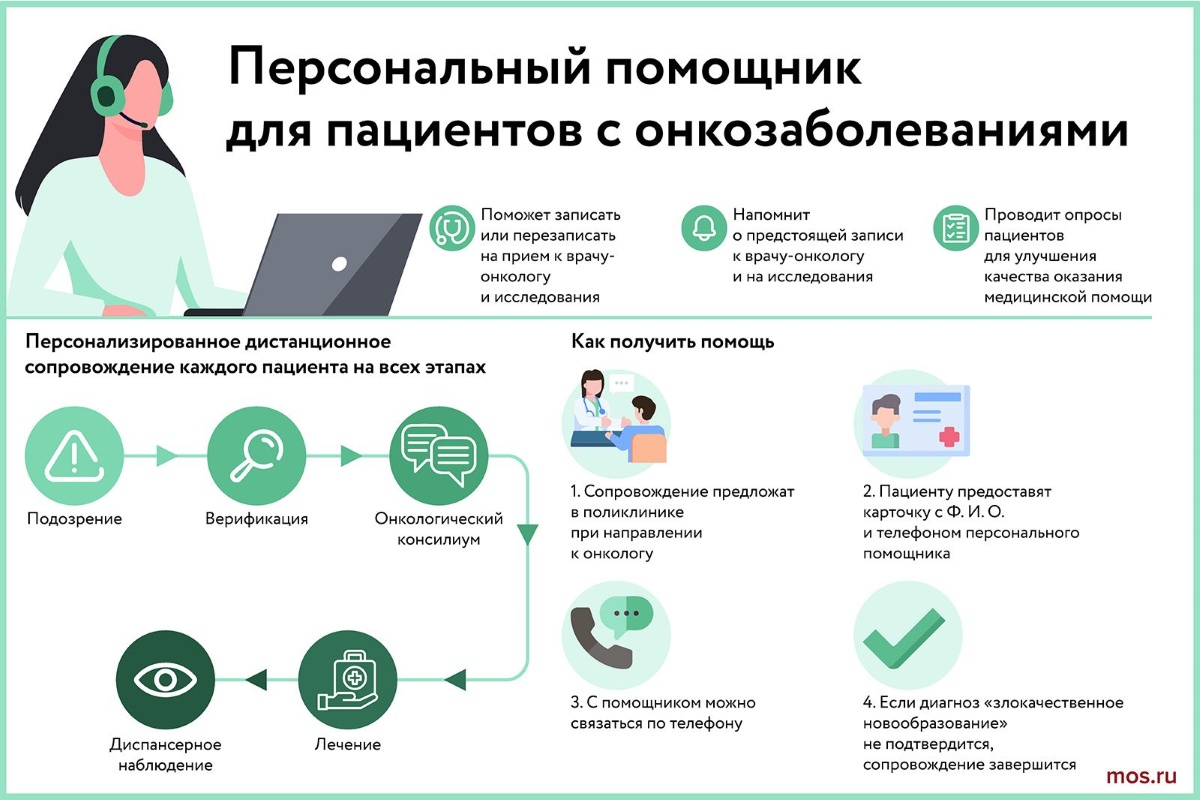 Персональный помощник для пациентов с онкозаболеваниями

Поможет записать или перезаписать на прием к врачу-онкологу и исследования

Напомнит о предстоящей записи к врачу-онкологу и на исследования

Проводит опросы пациентов для улучшения качества оказания медицинской помощи

Персонализированное дистанционное сопровождение каждого пациента на всех этапах

Подозрение

Верификация

Онкологический консилиум

Лечение

Диспансерное наблюдение

Как получить помощь

1. Сопровождение предложат в поликлинике при направлении к онкологу

2. Пациенту предоставят карточку с Ф. И. О. и телефоном персонального помощника

3. С помощником можно связаться по телефону

4. Если диагноз «злокачественное новообразование» не подтвердится, сопровождение завершится

mos.ru